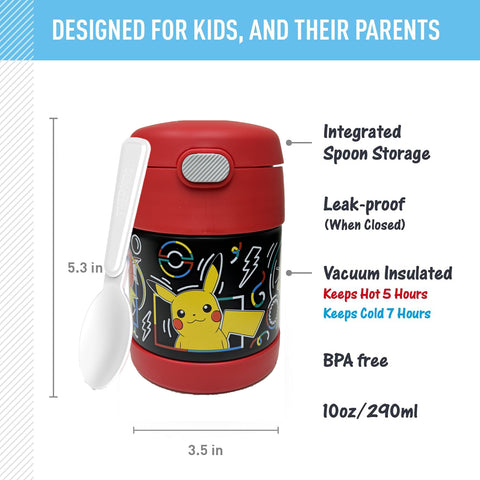 DESIGNED FOR KIDS, AND THEIR PARENTS

5.3 in

3.5 in

Integrated Spoon Storage

Leak-proof
(When Closed)

Vacuum Insulated
Keeps Hot 5 Hours
Keeps Cold 7 Hours

BPA free

10oz/290ml